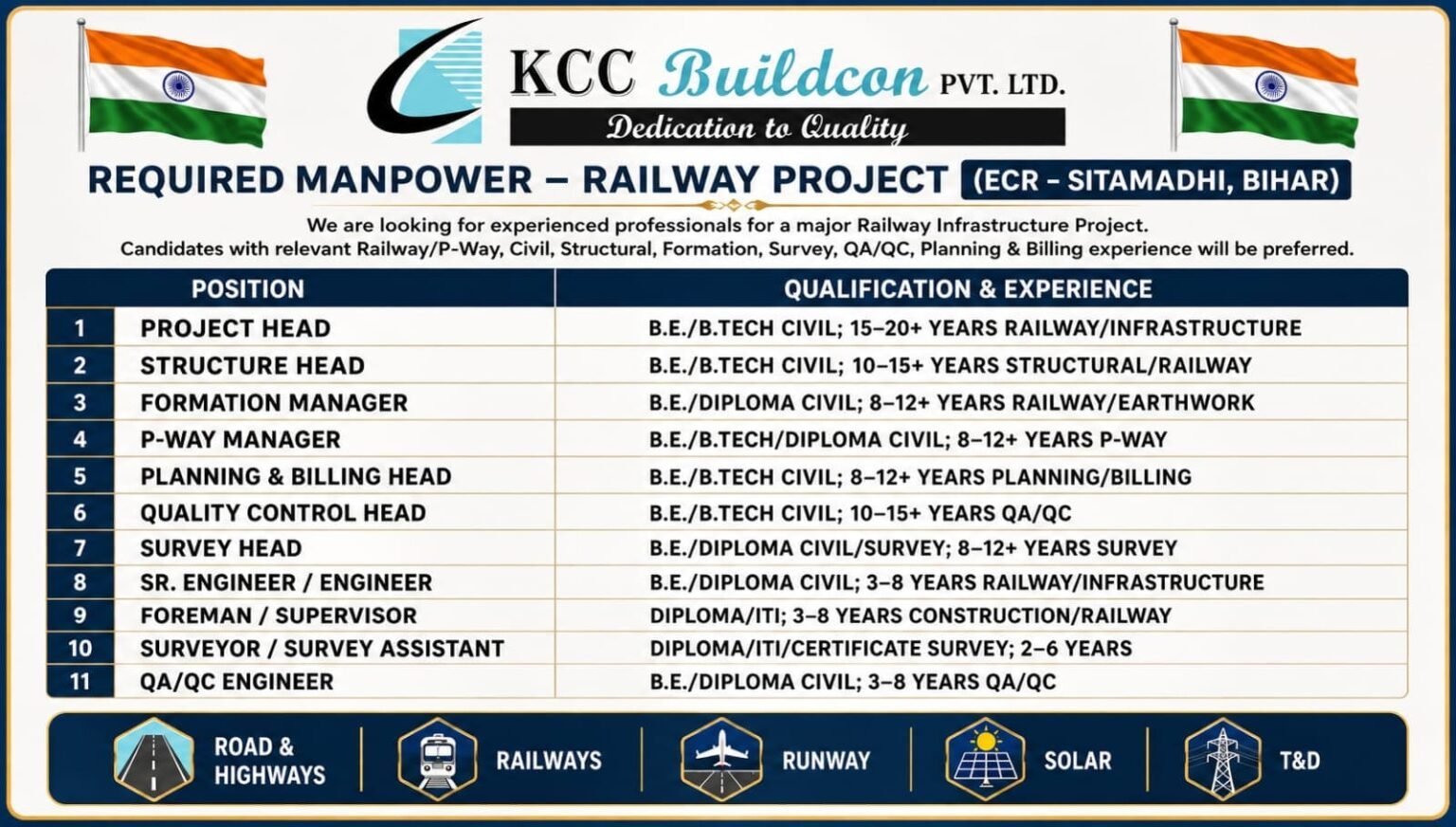 KCC Buildcon PVT. LTD.
Dedication to Quality

REQUIRED MANPOWER – RAILWAY PROJECT (ECR - SITAMADHI, BIHAR)

We are looking for experienced professionals for a major Railway Infrastructure Project.
Candidates with relevant Railway/P-Way, Civil, Structural, Formation, Survey, QA/QC, Planning & Billing experience will be preferred.

| | POSITION | QUALIFICATION & EXPERIENCE |
|---|---|---|
| 1 | PROJECT HEAD | B.E./B.TECH CIVIL; 15–20+ YEARS RAILWAY/INFRASTRUCTURE |
| 2 | STRUCTURE HEAD | B.E./B.TECH CIVIL; 10–15+ YEARS STRUCTURAL/RAILWAY |
| 3 | FORMATION MANAGER | B.E./DIPLOMA CIVIL; 8–12+ YEARS RAILWAY/EARTHWORK |
| 4 | P-WAY MANAGER | B.E./B.TECH/DIPLOMA CIVIL; 8–12+ YEARS P-WAY |
| 5 | PLANNING & BILLING HEAD | B.E./B.TECH CIVIL; 8–12+ YEARS PLANNING/BILLING |
| 6 | QUALITY CONTROL HEAD | B.E./B.TECH CIVIL; 10–15+ YEARS QA/QC |
| 7 | SURVEY HEAD | B.E./DIPLOMA CIVIL/SURVEY; 8–12+ YEARS SURVEY |
| 8 | SR. ENGINEER / ENGINEER | B.E./DIPLOMA CIVIL; 3–8 YEARS RAILWAY/INFRASTRUCTURE |
| 9 | FOREMAN / SUPERVISOR | DIPLOMA/ITI; 3–8 YEARS CONSTRUCTION/RAILWAY |
| 10 | SURVEYOR / SURVEY ASSISTANT | DIPLOMA/ITI/CERTIFICATE SURVEY; 2–6 YEARS |
| 11 | QA/QC ENGINEER | B.E./DIPLOMA CIVIL; 3–8 YEARS QA/QC |

ROAD & HIGHWAYS
RAILWAYS
RUNWAY
SOLAR
T&D